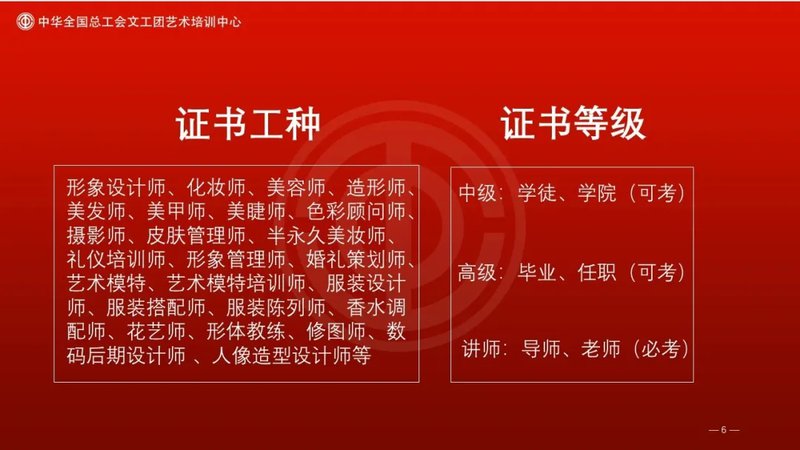 中华全国总工会文工团艺术培训中心

证书工种

形象设计师、化妆师、美容师、造形师、美发师、美甲师、美睫师、色彩顾问师、摄影师、皮肤管理师、半永久美妆师、礼仪培训师、形象管理师、婚礼策划师、艺术模特、艺术模特培训师、服装设计师、服装搭配师、服装陈列师、香水调配师、花艺师、形体教练、修图师、数码后期设计师 、人像造型设计师等

证书等级

中级：学徒、学院（可考）

高级：毕业、任职（可考）

讲师：导师、老师（必考）

— 6 —